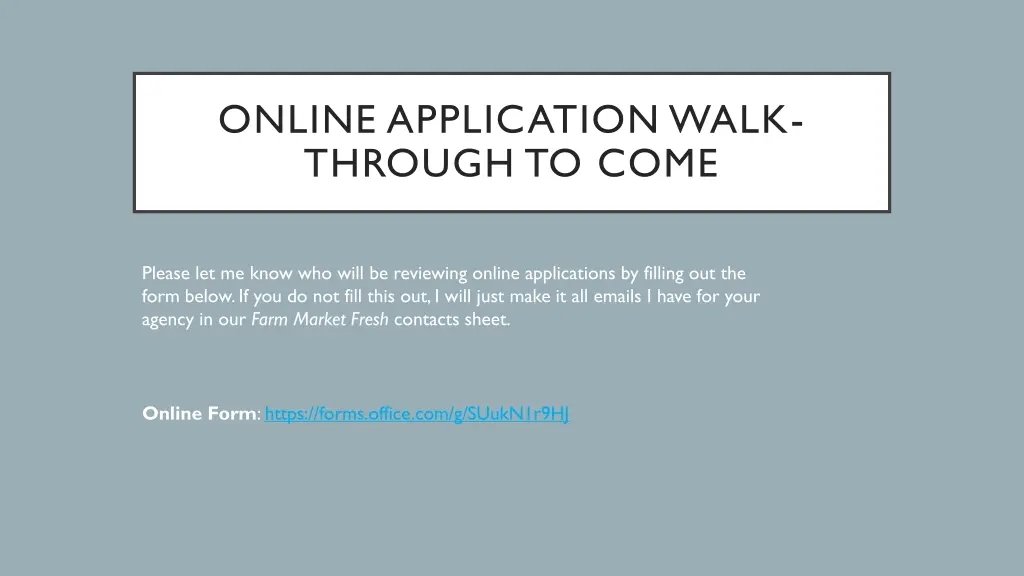 ONLINE APPLICATION WALK-THROUGH TO COME

Please let me know who will be reviewing online applications by filling out the form below. If you do not fill this out, I will just make it all emails I have for your agency in our Farm Market Fresh contacts sheet.

Online Form: https://forms.office.com/g/SUukN1r9HJ